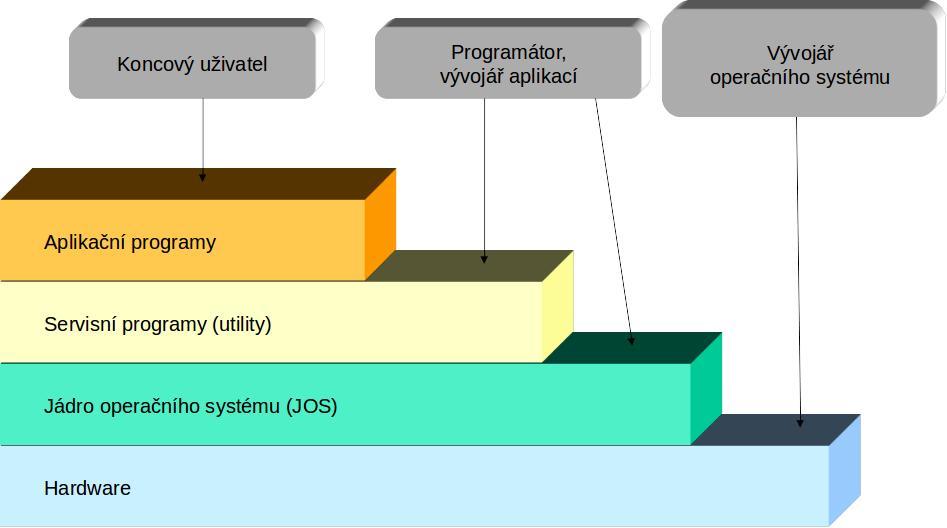 Koncový uživatel

Programátor, vývojář aplikací

Vývojář operačního systému

Aplikační programy

Servisní programy (utility)

Jádro operačního systému (JOS)

Hardware